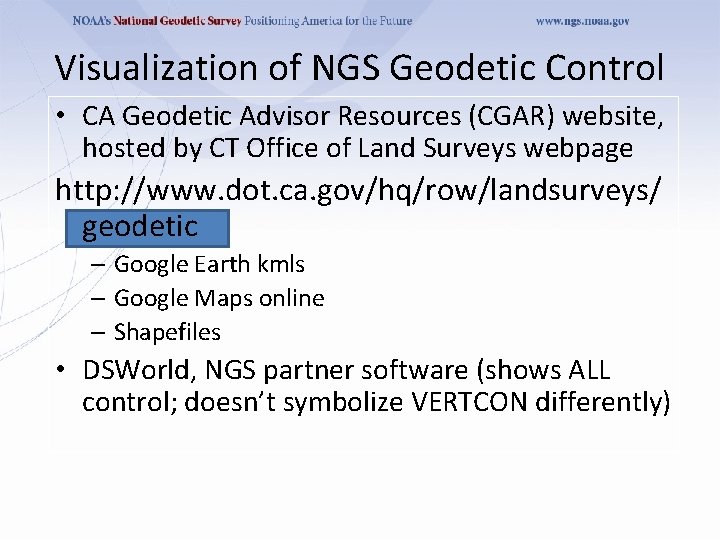 NOAA's National Geodetic Survey Positioning America for the Future www.ngs.noaa.gov

Visualization of NGS Geodetic Control

• CA Geodetic Advisor Resources (CGAR) website, hosted by CT Office of Land Surveys webpage

http://www.dot.ca.gov/hq/row/landsurveys/geodetic

– Google Earth kmls
– Google Maps online
– Shapefiles

• DSWorld, NGS partner software (shows ALL control; doesn't symbolize VERTCON differently)